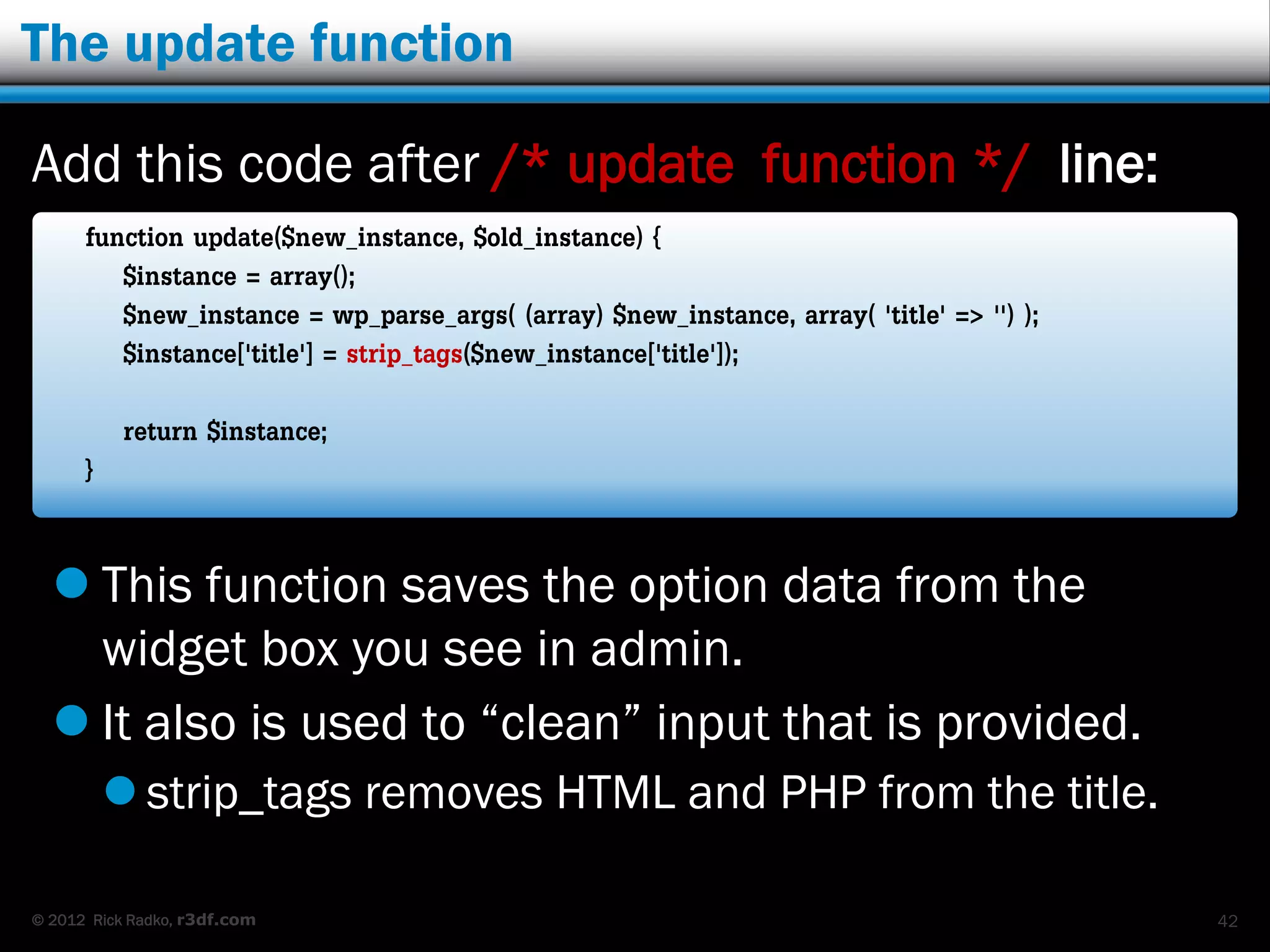 The update function

Add this code after /* update function */ line:

function update($new_instance, $old_instance) {
$instance = array();
$new_instance = wp_parse_args( (array) $new_instance, array( 'title' => '') );
$instance['title'] = strip_tags($new_instance['title']);

return $instance;
}

This function saves the option data from the widget box you see in admin.

It also is used to “clean” input that is provided.

strip_tags removes HTML and PHP from the title.

© 2012 Rick Radko, r3df.com

42